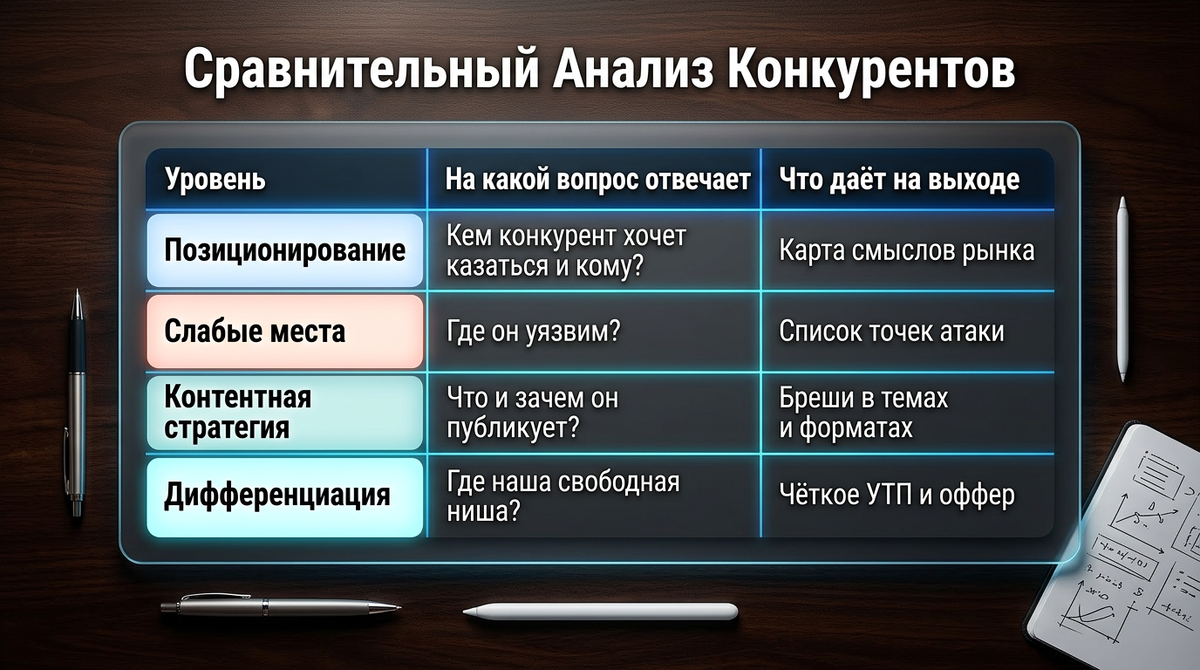 Сравнительный Анализ Конкурентов

| Уровень | На какой вопрос отвечает | Что даёт на выходе |
|---|---|---|
| Позиционирование | Кем конкурент хочет казаться и кому? | Карта смыслов рынка |
| Слабые места | Где он уязвим? | Список точек атаки |
| Контентная стратегия | Что и зачем он публикует? | Бреши в темах и форматах |
| Дифференциация | Где наша свободная ниша? | Чёткое УТП и оффер |